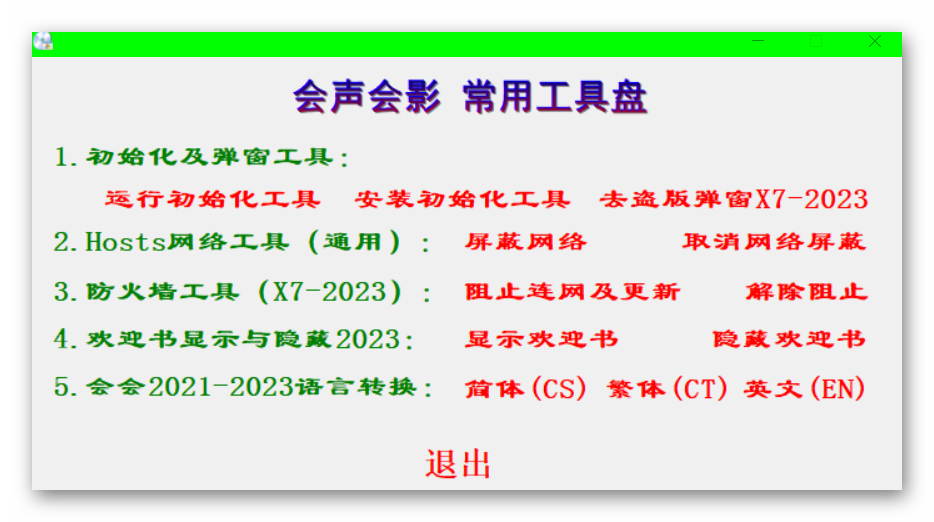 会声会影 常用工具盘

1.初始化及弹窗工具:

运行初始化工具 安装初始化工具 去盗版弹窗X7-2023

2.Hosts网络工具(通用): 屏蔽网络 取消网络屏蔽

3.防火墙工具(X7-2023): 阻止连网及更新 解除阻止

4.欢迎书显示与隐藏2023: 显示欢迎书 隐藏欢迎书

5.会会2021-2023语言转换: 简体(CS) 繁体(CT) 英文(EN)

退出